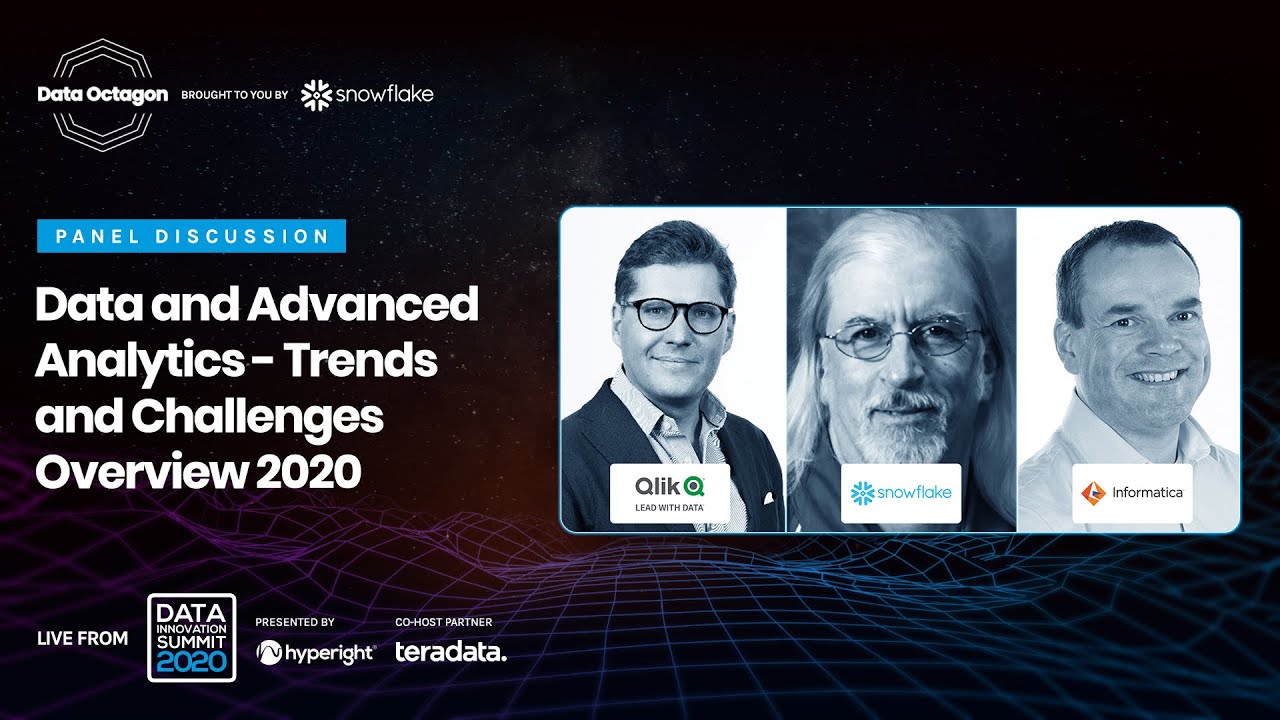 Data Octagon BROUGHT TO YOU BY snowflake

PANEL DISCUSSION

Data and Advanced Analytics - Trends and Challenges Overview 2020

Qlik
LEAD WITH DATA

snowflake

Informatica

LIVE FROM DATA INNOVATION SUMMIT 2020

PRESENTED BY hyperight

CO-HOST PARTNER teradata.